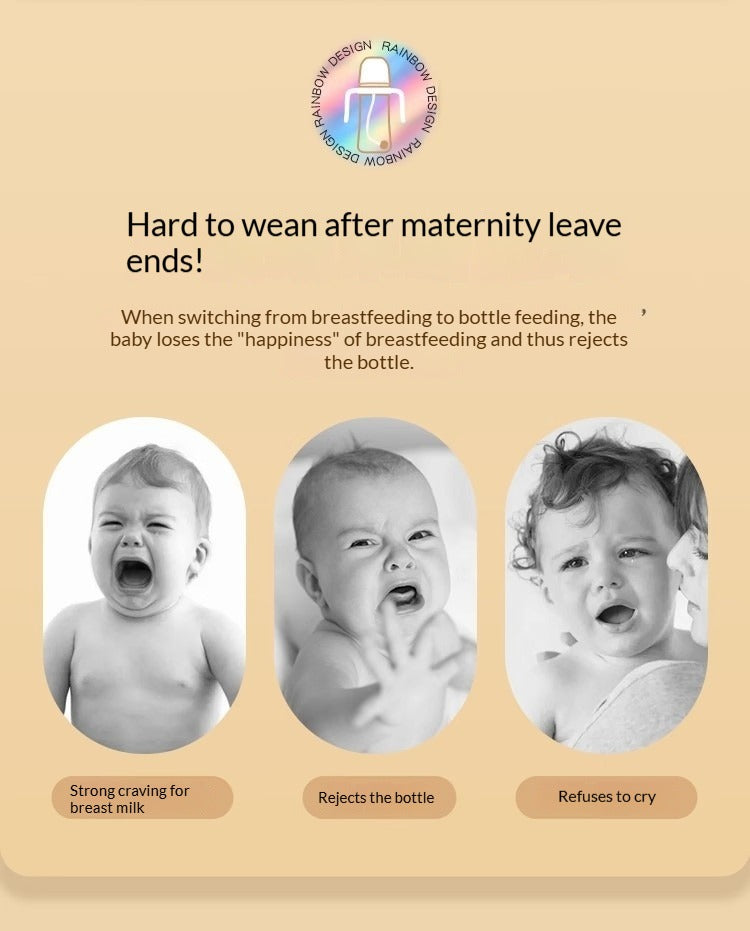 RAINBOW DESIGN RAINBOW DESIGN RAINBOW DESIGN

Hard to wean after maternity leave ends!

When switching from breastfeeding to bottle feeding, the baby loses the "happiness" of breastfeeding and thus rejects the bottle.

Strong craving for breast milk

Rejects the bottle

Refuses to cry